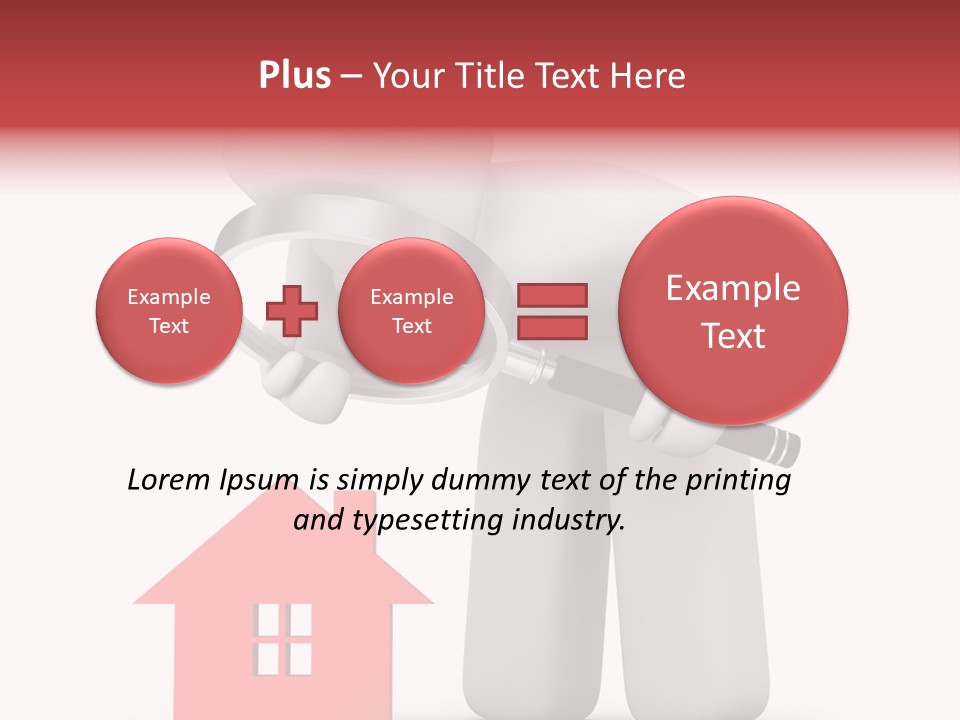 Plus – Your Title Text Here

Example Text

Example Text

Example Text

Lorem Ipsum is simply dummy text of the printing and typesetting industry.